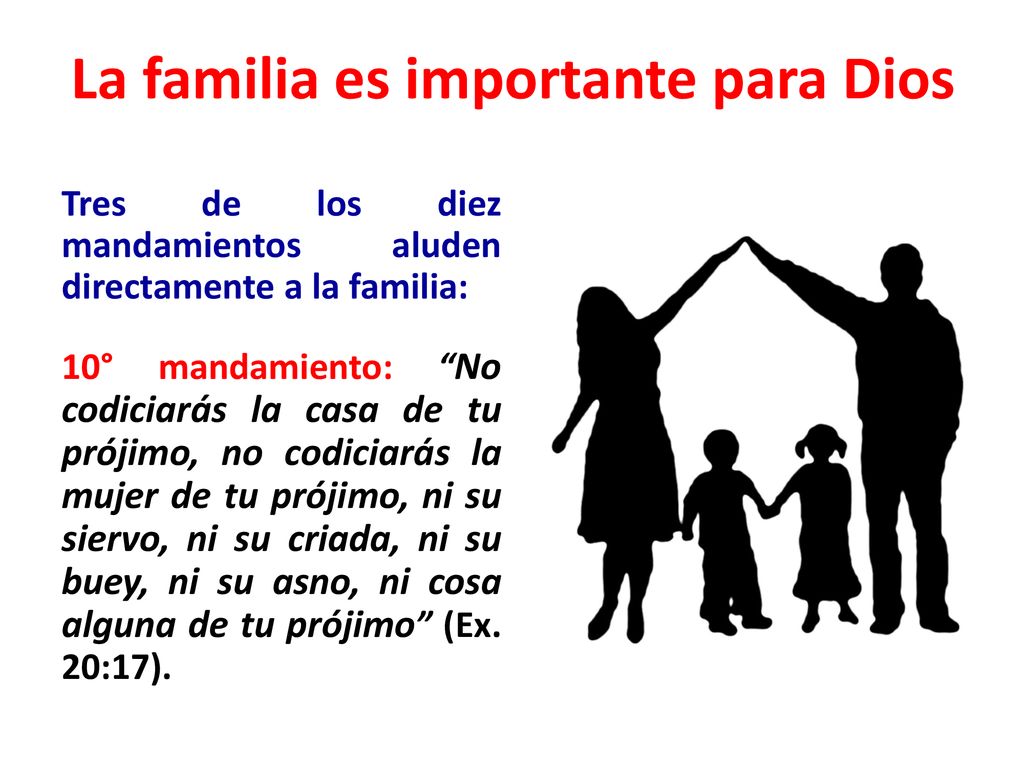 La familia es importante para Dios

Tres de los diez mandamientos aluden directamente a la familia:

10° mandamiento: “No codiciarás la casa de tu prójimo, no codiciarás la mujer de tu prójimo, ni su siervo, ni su criada, ni su buey, ni su asno, ni cosa alguna de tu prójimo” (Ex. 20:17).